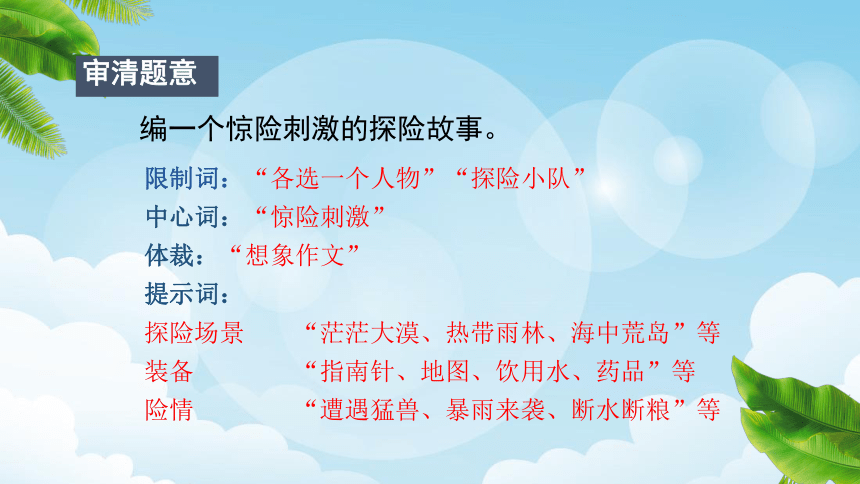 审清题意

编一个惊险刺激的探险故事。

限制词：“各选一个人物”“探险小队”

中心词：“惊险刺激”

体裁：“想象作文”

提示词：

探险场景 “茫茫大漠、热带雨林、海中荒岛”等

装备 “指南针、地图、饮用水、药品”等

险情 “遭遇猛兽、暴雨来袭、断水断粮”等